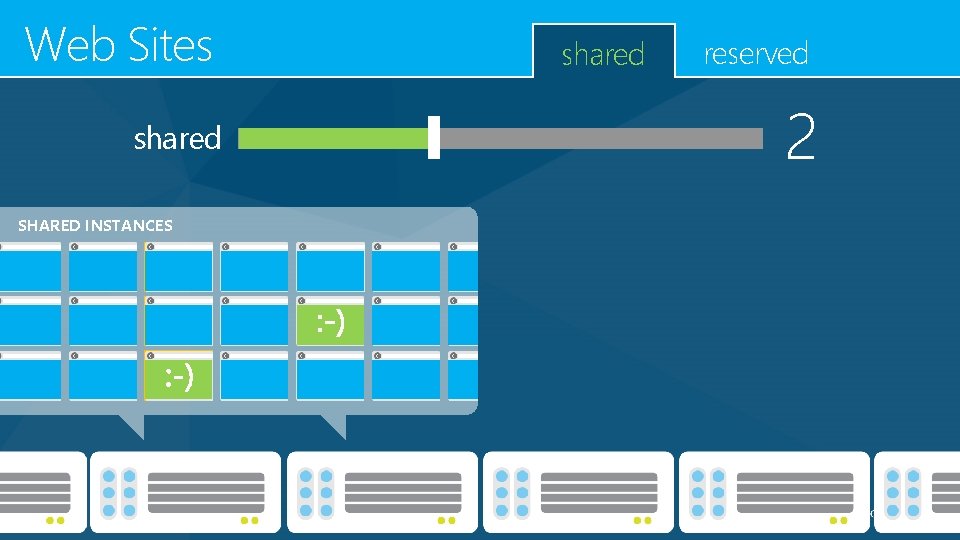 Web Sites

shared

reserved

shared

2

SHARED INSTANCES

:-)

:-)